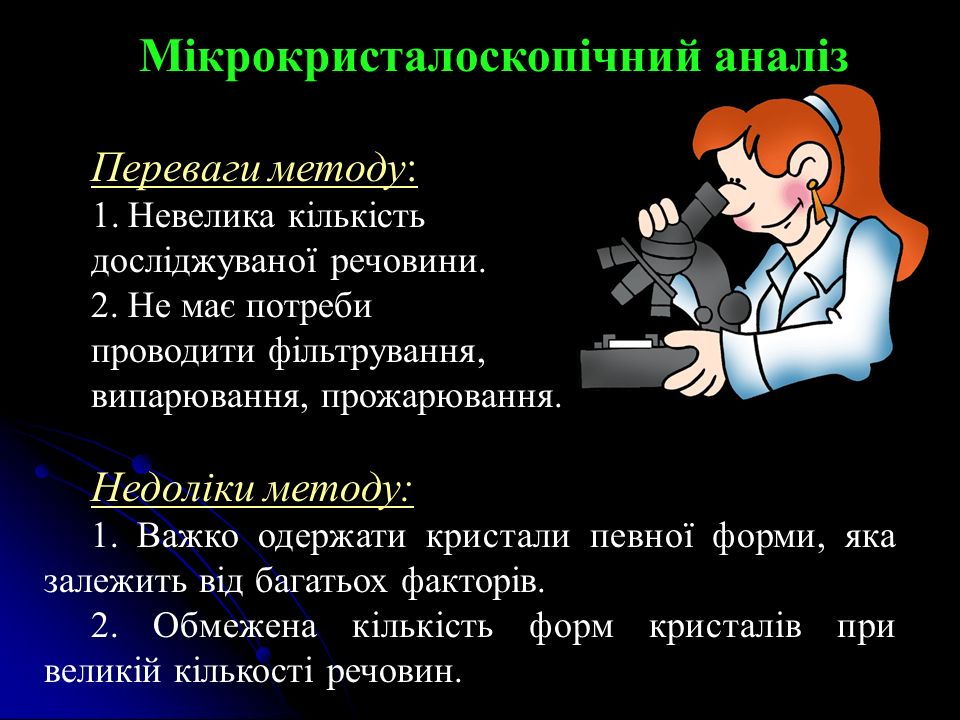 Мікрокристалоскопічний аналіз

Переваги методу:
1. Невелика кількість досліджуваної речовини.
2. Не має потреби проводити фільтрування, випарювання, прожарювання.

Недоліки методу:
1. Важко одержати кристали певної форми, яка залежить від багатьох факторів.
2. Обмежена кількість форм кристалів при великій кількості речовин.